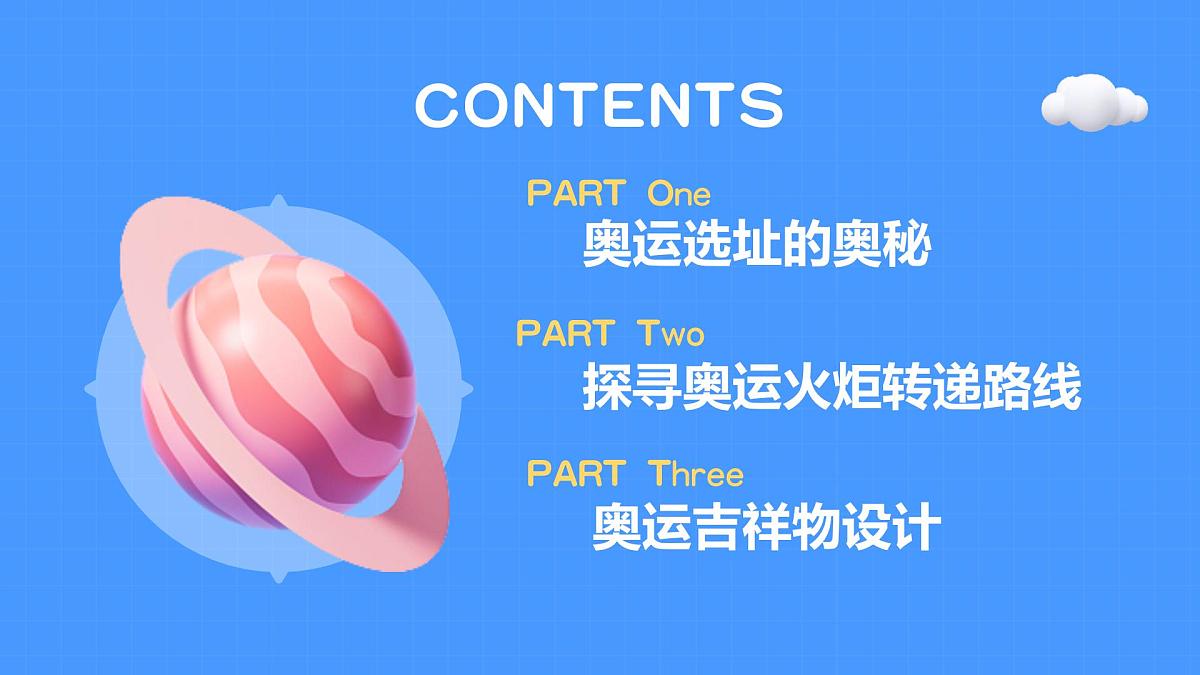 CONTENTS

PART One
奥运选址的奥秘

PART Two
探寻奥运火炬转递路线

PART Three
奥运吉祥物设计